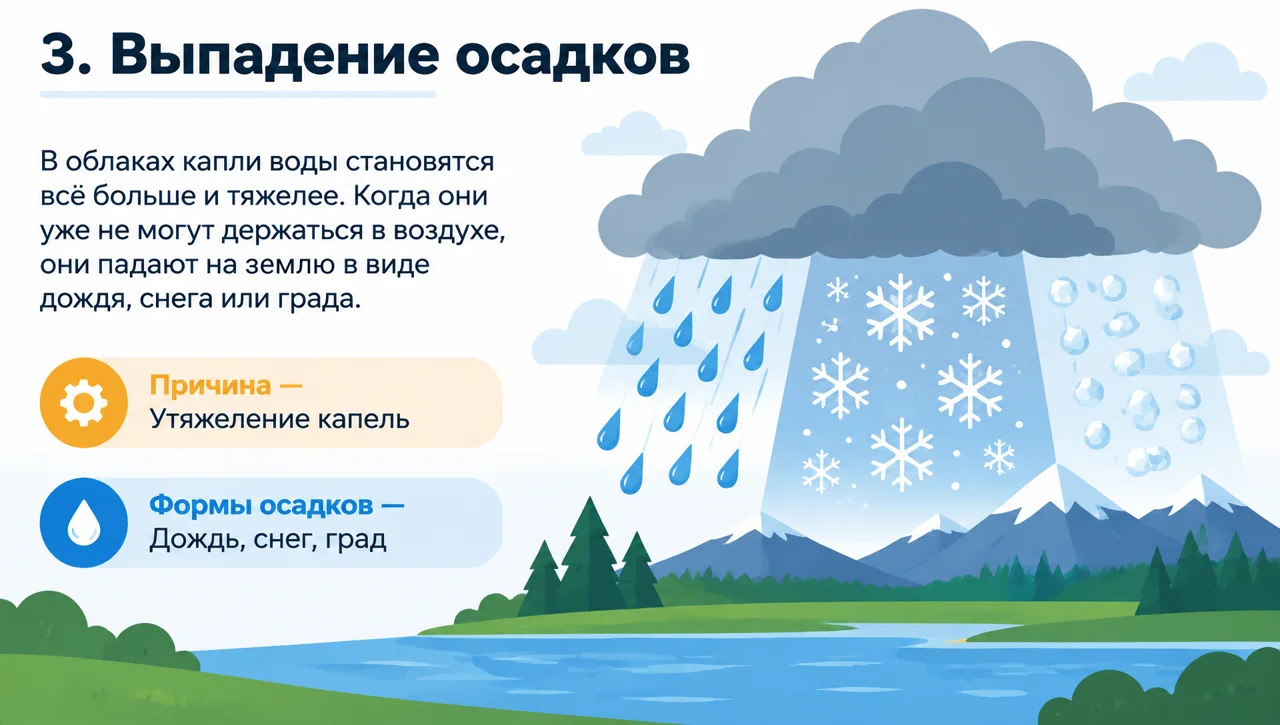 3. Выпадение осадков

В облаках капли воды становятся всё больше и тяжелее. Когда они уже не могут держаться в воздухе, они падают на землю в виде дождя, снега или града.

Причина —
Утяжеление капель

Формы осадков —
Дождь, снег, град